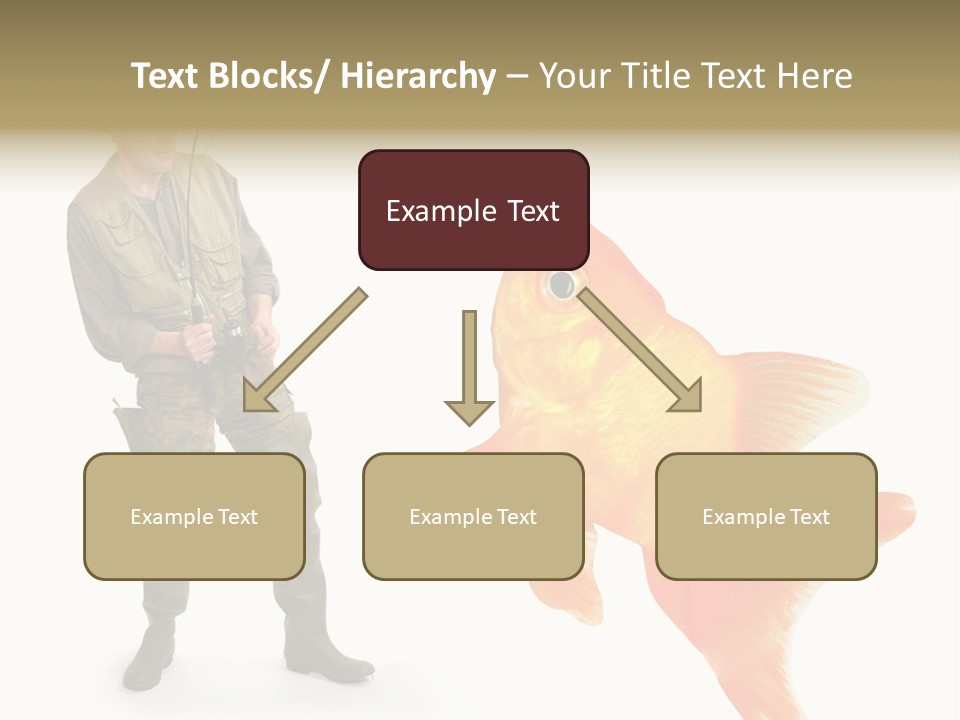 Text Blocks/ Hierarchy – Your Title Text Here

Example Text

Example Text

Example Text

Example Text